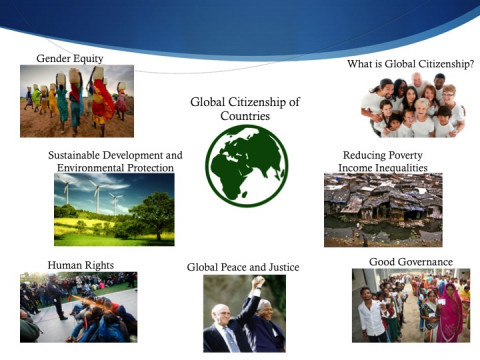 Gender Equity

What is Global Citizenship?

Global Citizenship of Countries

Sustainable Development and Environmental Protection

Reducing Poverty Income Inequalities

Human Rights

Global Peace and Justice

Good Governance